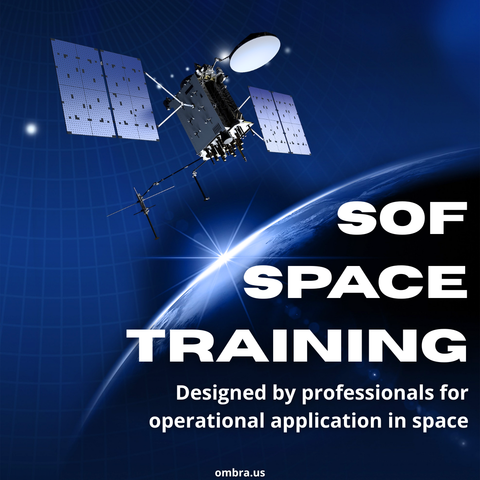 SOF SPACE TRAINING

Designed by professionals for operational application in space

ombra.us